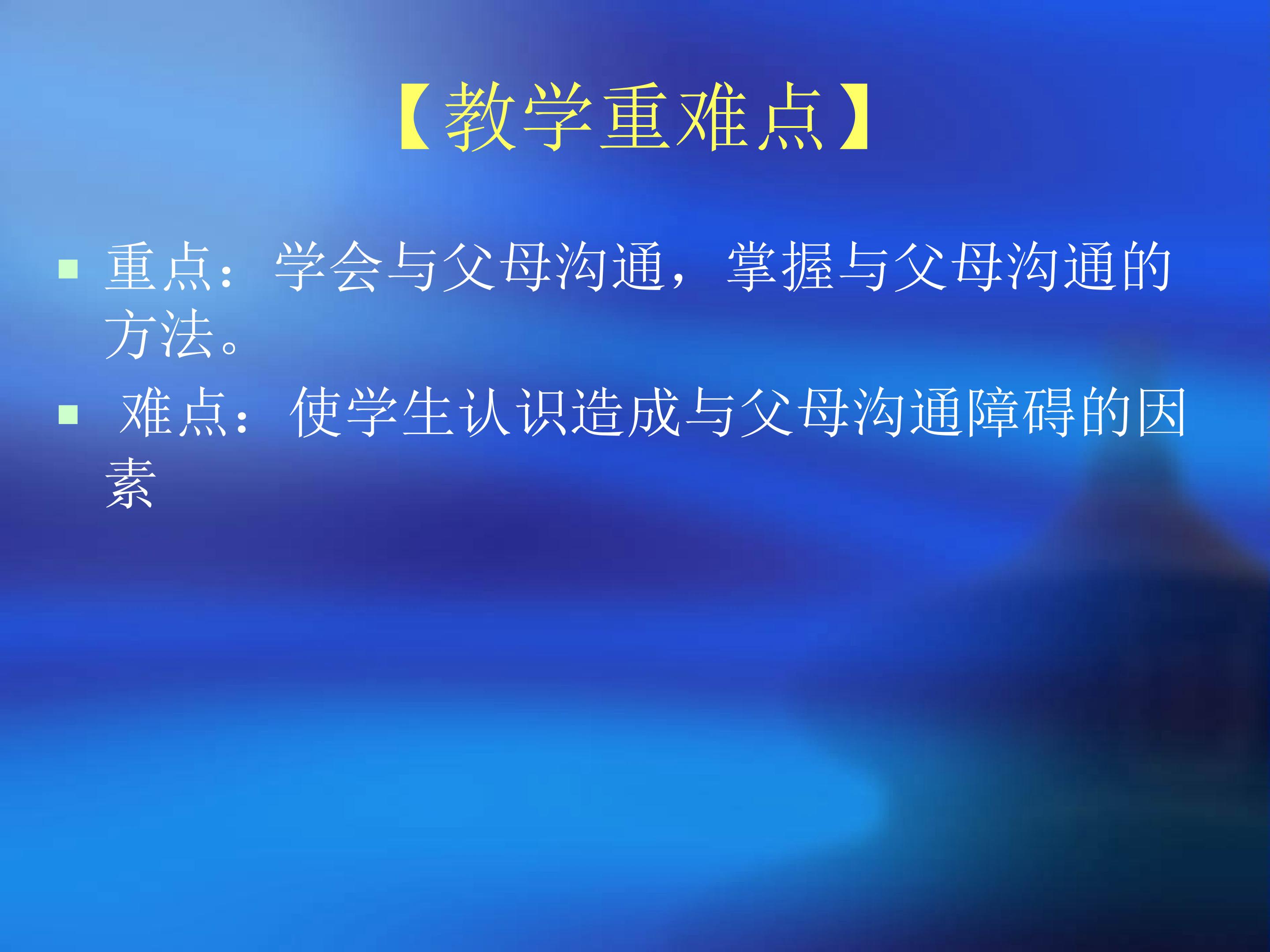 【教学重难点】

• 重点：学会与父母沟通，掌握与父母沟通的方法。
• 难点：使学生认识造成与父母沟通障碍的因素